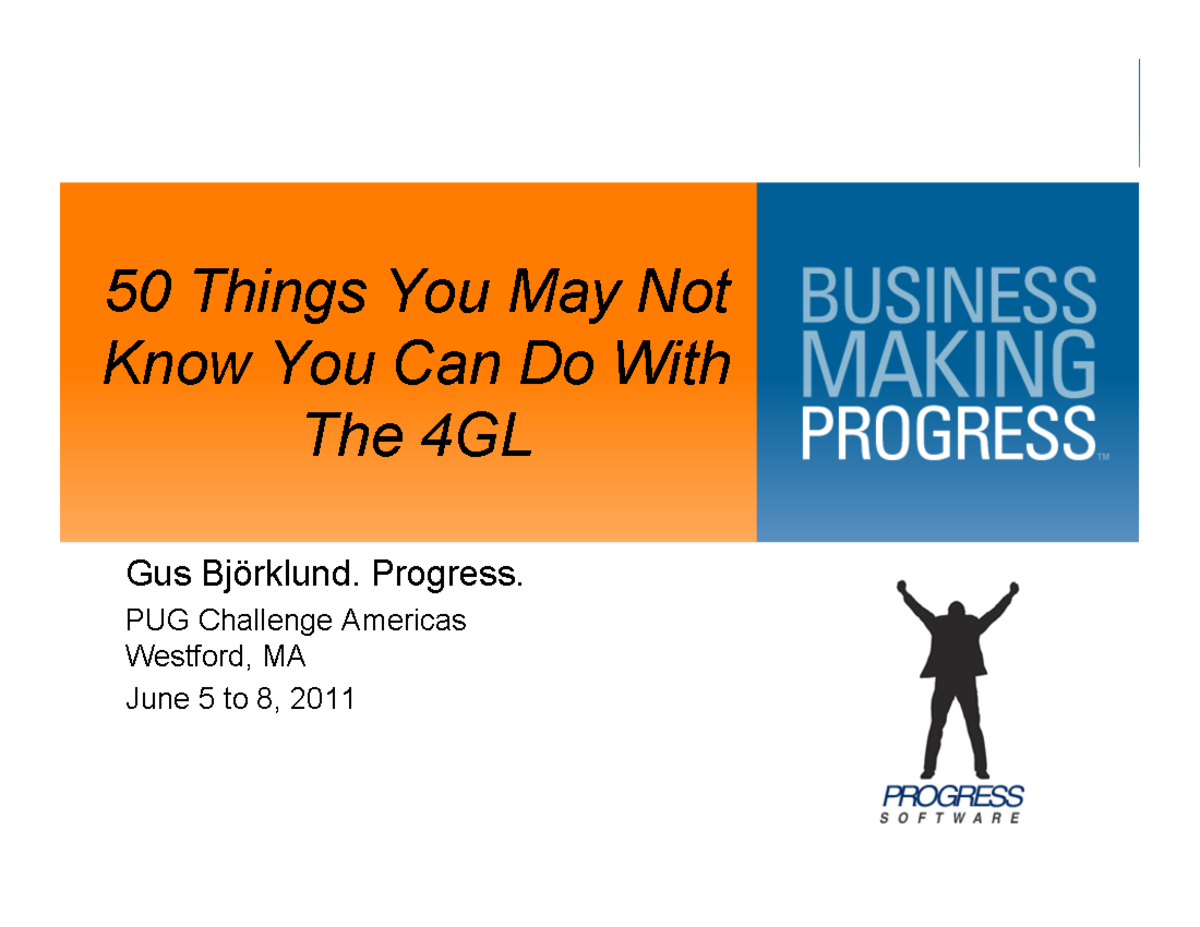 50 Things You May Not Know You Can Do With The 4GL

BUSINESS
MAKING
PROGRESS™

Gus Björklund. Progress.

PUG Challenge Americas
Westford, MA

June 5 to 8, 2011

PROGRESS
SOFTWARE